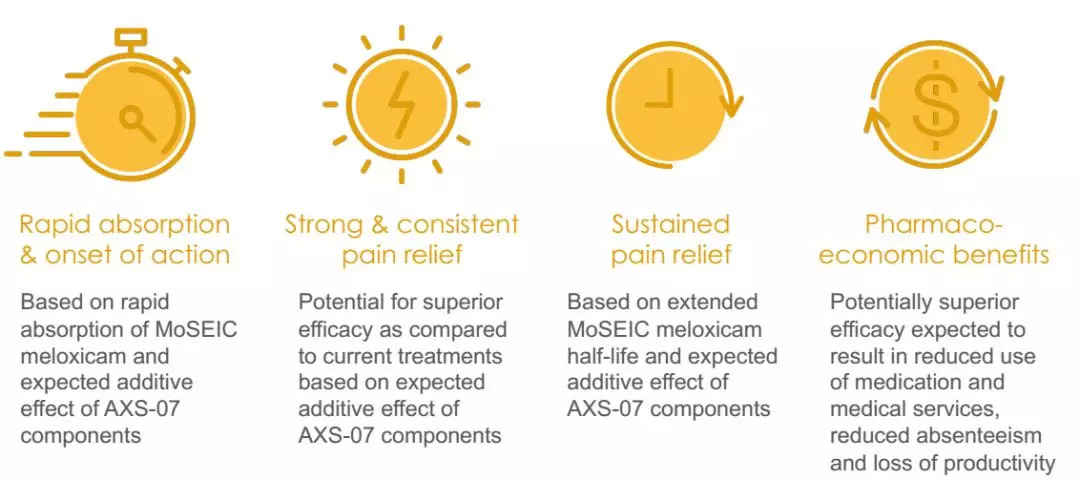 Rapid absorption & onset of action

Based on rapid absorption of MoSEIC meloxicam and expected additive effect of AXS-07 components

Strong & consistent pain relief

Potential for superior efficacy as compared to current treatments based on expected additive effect of AXS-07 components

Sustained pain relief

Based on extended MoSEIC meloxicam half-life and expected additive effect of AXS-07 components

Pharmaco-economic benefits

Potentially superior efficacy expected to result in reduced use of medication and medical services, reduced absenteeism and loss of productivity